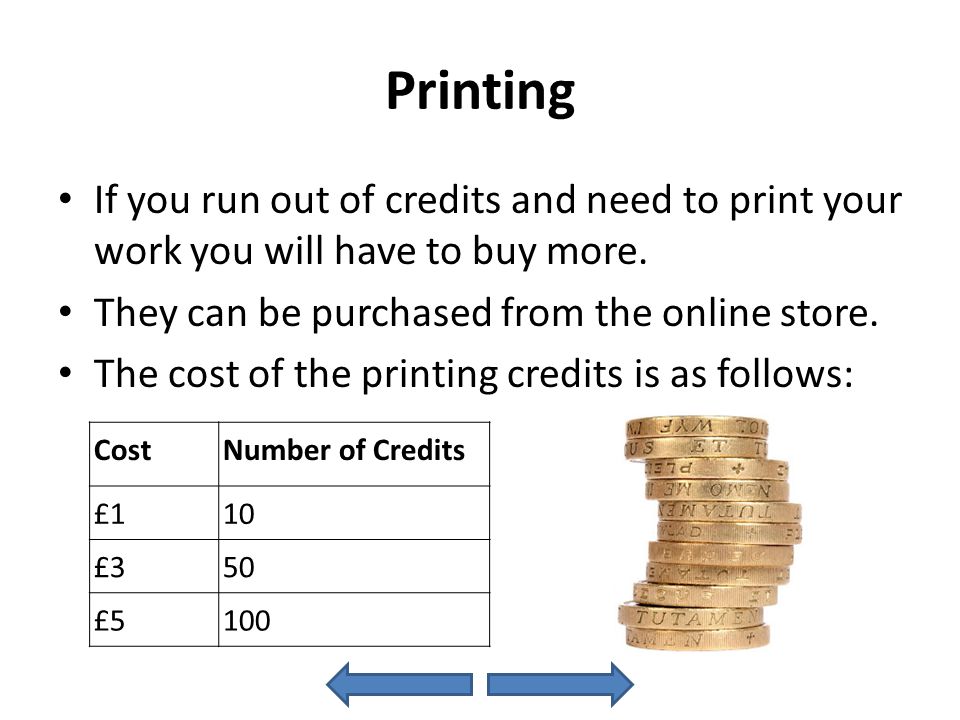 Printing

• If you run out of credits and need to print your work you will have to buy more.
• They can be purchased from the online store.
• The cost of the printing credits is as follows:

| Cost | Number of Credits |
|---|---|
| £1 | 10 |
| £3 | 50 |
| £5 | 100 |

TUTAMEN